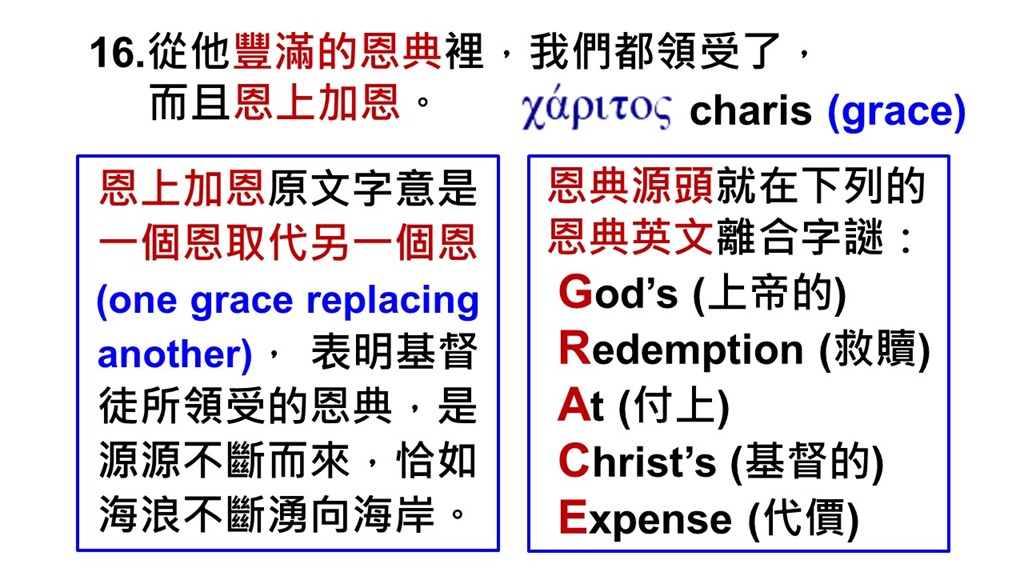 16.從他豐滿的恩典裡，我們都領受了，而且恩上加恩。

χάριτος charis (grace)

恩上加恩原文字意是一個恩取代另一個恩 (one grace replacing another)， 表明基督徒所領受的恩典，是源源不斷而來，恰如海浪不斷湧向海岸。

恩典源頭就在下列的恩典英文離合字謎：
God's (上帝的)
Redemption (救贖)
At (付上)
Christ's (基督的)
Expense (代價)